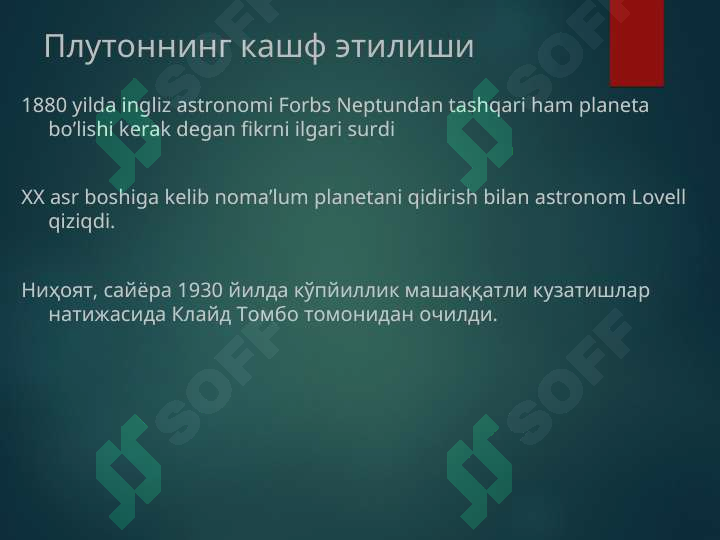 Плутоннинг кашф этилиши

1880 yilda ingliz astronomi Forbs Neptundan tashqari ham planeta bo’lishi kerak degan fikrni ilgari surdi

XX asr boshiga kelib noma’lum planetani qidirish bilan astronom Lovell qiziqdi.

Ниҳоят, сайёра 1930 йилда кўпйиллик машаққатли кузатишлар натижасида Клайд Томбо томонидан очилди.

SOFF SOFF SOFF SOFF